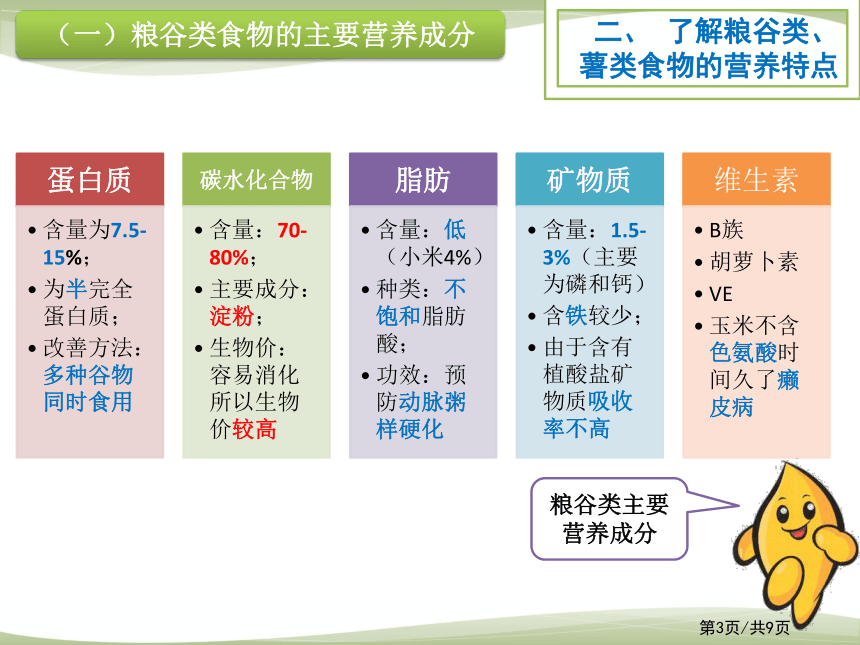 （一）粮谷类食物的主要营养成分

二、 了解粮谷类、薯类食物的营养特点

蛋白质
• 含量为7.5-15%；
• 为半完全蛋白质；
• 改善方法：多种谷物同时食用

碳水化合物
• 含量：70-80%；
• 主要成分：淀粉；
• 生物价：容易消化所以生物价较高

脂肪
• 含量：低（小米4%）
• 种类：不饱和脂肪酸；
• 功效：预防动脉粥样硬化

矿物质
• 含量：1.5-3%（主要为磷和钙）
• 含铁较少；
• 由于含有植酸盐矿物质吸收率不高

维生素
• B族
• 胡萝卜素
• VE
• 玉米不含色氨酸时间久了癞皮病

粮谷类主要营养成分

第3页/共9页